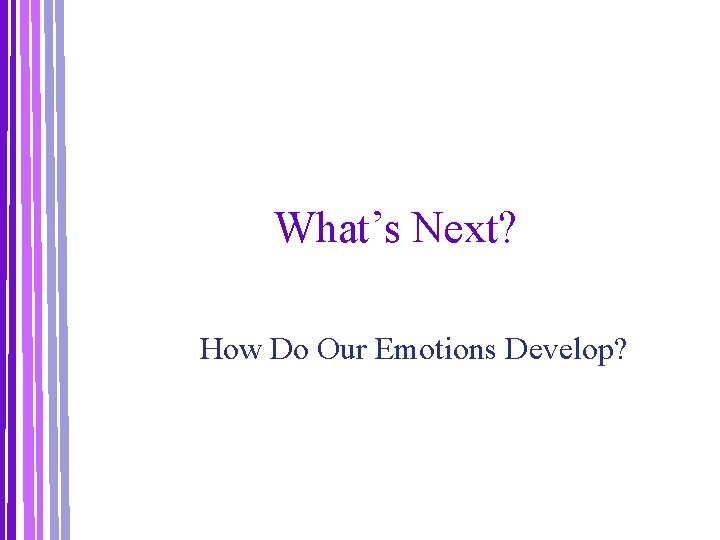 What’s Next?

How Do Our Emotions Develop?